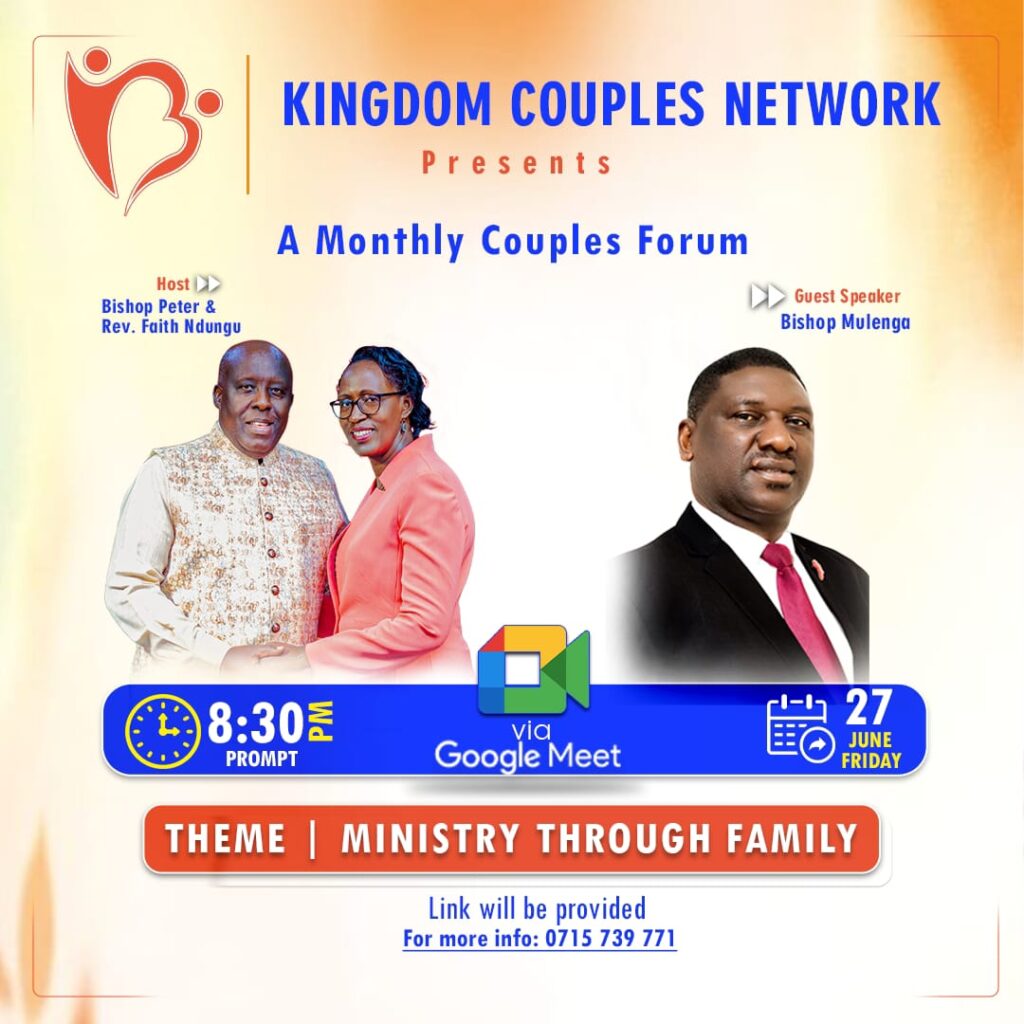 KINGDOM COUPLES NETWORK
Presents

A Monthly Couples Forum

Host
Bishop Peter &
Rev. Faith Ndungu

Guest Speaker
Bishop Mulenga

8:30 PM
PROMPT

via
Google Meet

27
JUNE
FRIDAY

THEME | MINISTRY THROUGH FAMILY

Link will be provided
For more info: 0715 739 771